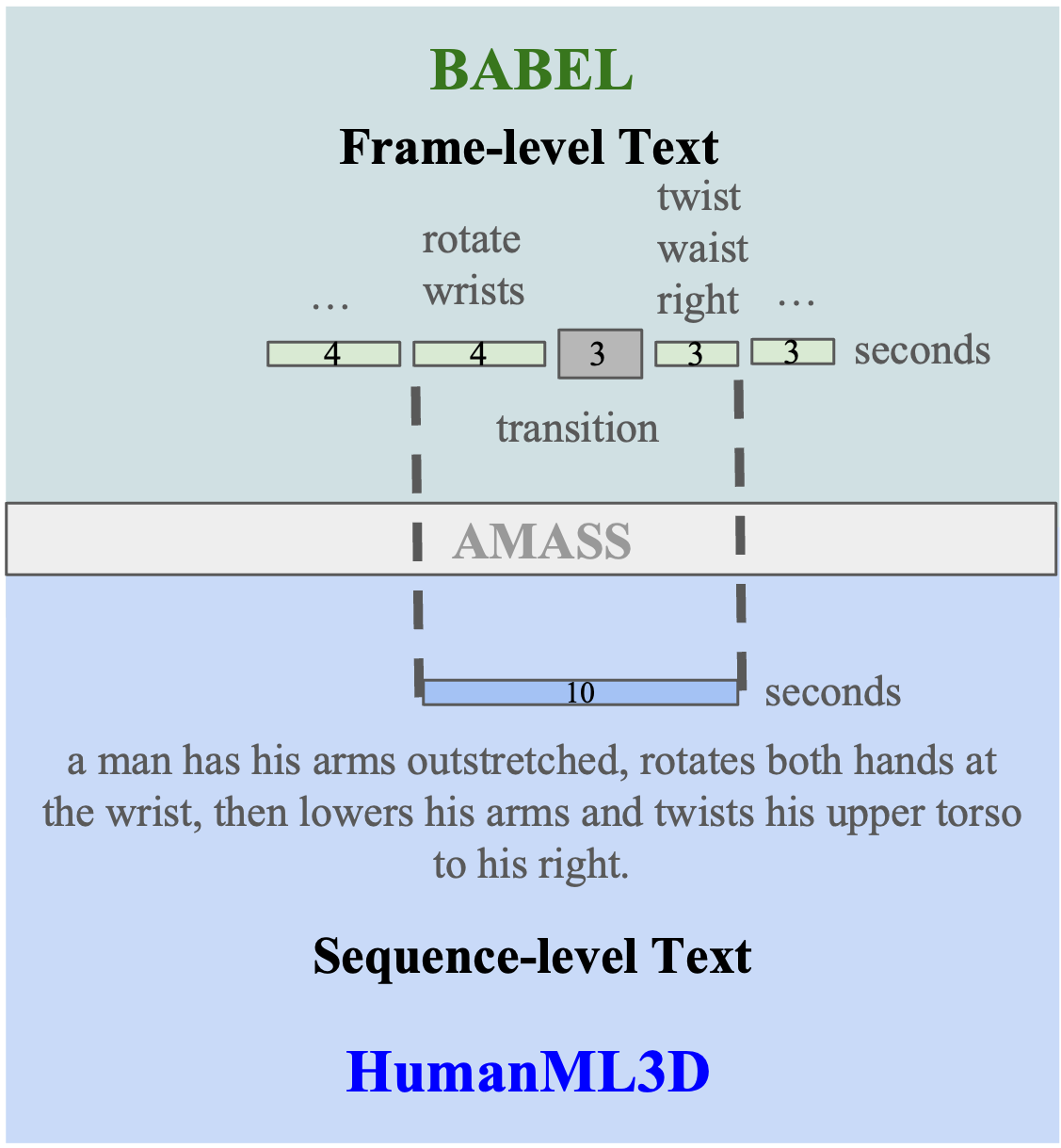 BABEL

Frame-level Text

… rotate wrists twist waist right …

4 4 3 3 3 seconds

transition

AMASS

10 seconds

a man has his arms outstretched, rotates both hands at the wrist, then lowers his arms and twists his upper torso to his right.

Sequence-level Text

HumanML3D